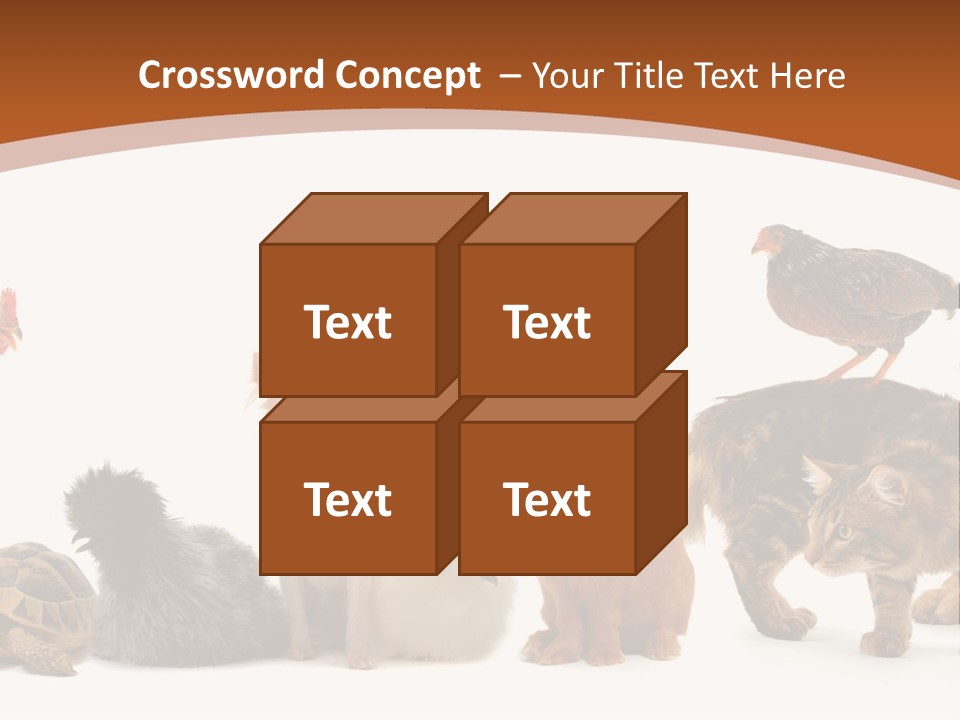 Crossword Concept – Your Title Text Here

Text

Text

Text

Text